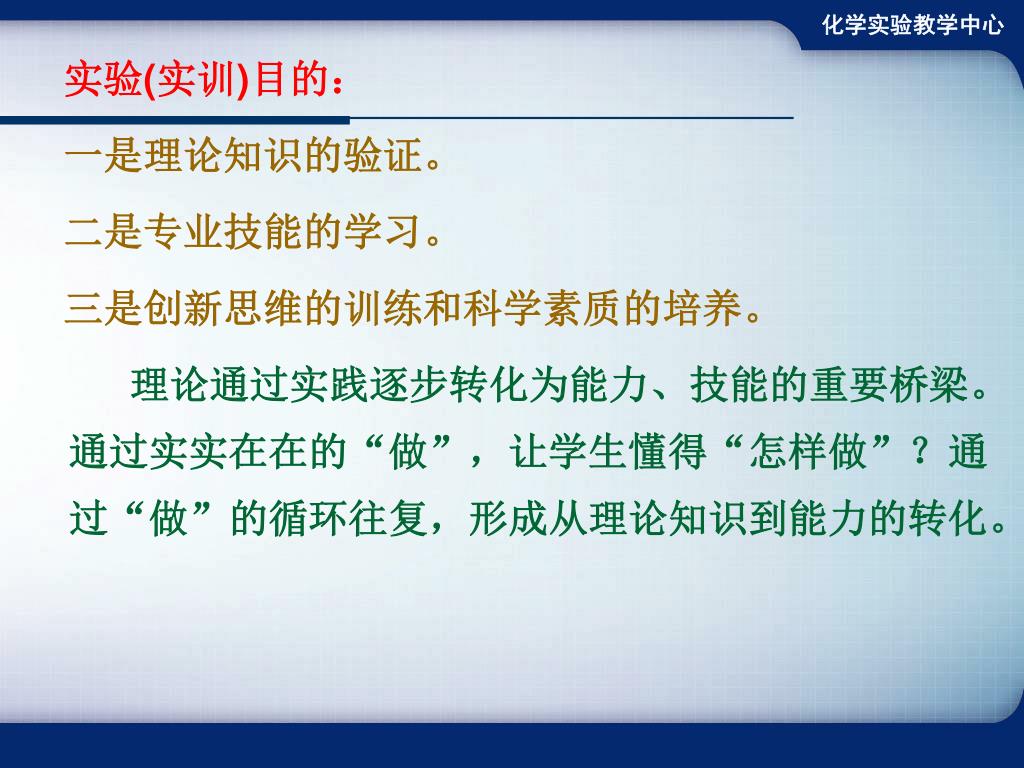 化学实验教学中心

实验(实训)目的：

一是理论知识的验证。

二是专业技能的学习。

三是创新思维的训练和科学素质的培养。

理论通过实践逐步转化为能力、技能的重要桥梁。通过实实在在的“做”，让学生懂得“怎样做”？通过“做”的循环往复，形成从理论知识到能力的转化。